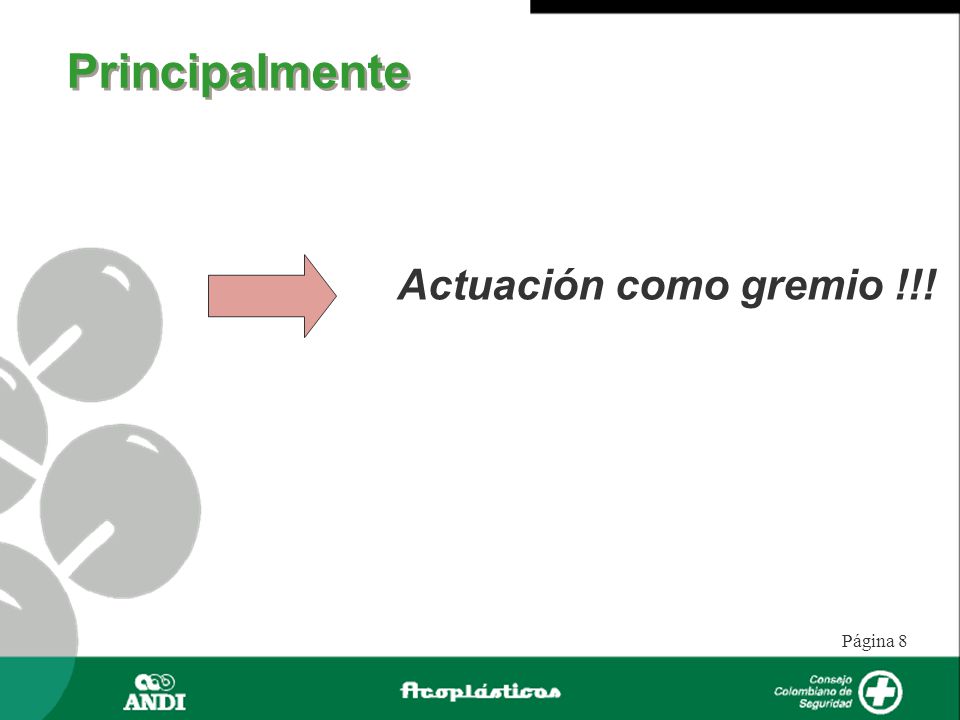 Principalmente

Actuación como gremio !!!

Página 8

ANDI

Acoplásticos

Consejo Colombiano de Seguridad